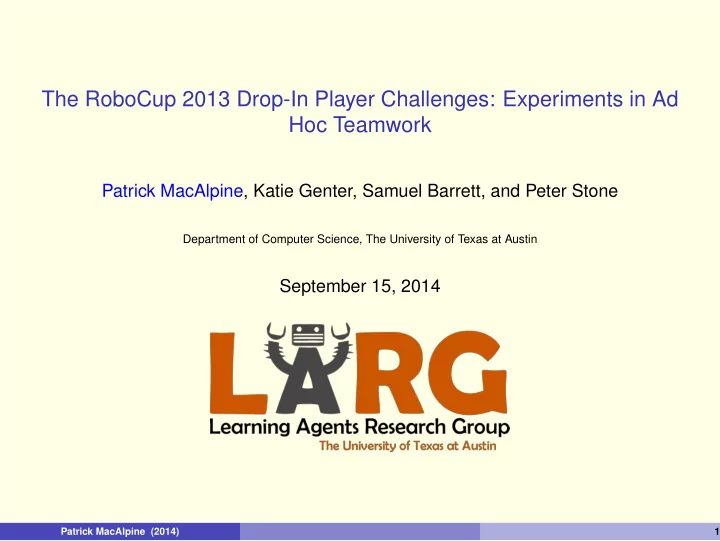 The RoboCup 2013 Drop-In Player Challenges: Experiments in Ad Hoc Teamwork

Patrick MacAlpine, Katie Genter, Samuel Barrett, and Peter Stone

Department of Computer Science, The University of Texas at Austin

September 15, 2014

LARG

Learning Agents Research Group

The University of Texas at Austin

Patrick MacAlpine (2014)

1